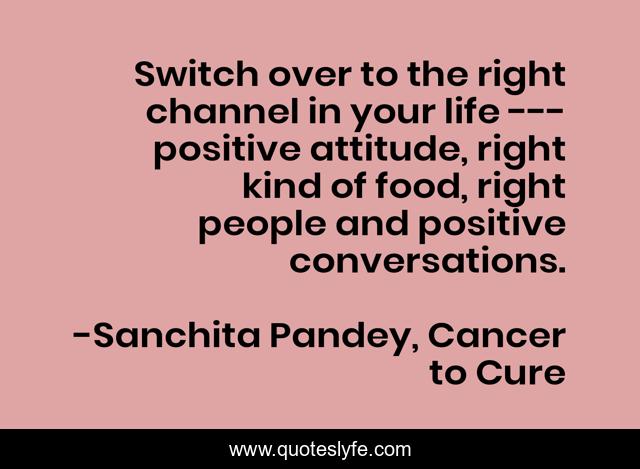 Switch over to the right channel in your life --- positive attitude, right kind of food, right people and positive conversations.

-Sanchita Pandey, Cancer to Cure

www.quoteslyfe.com